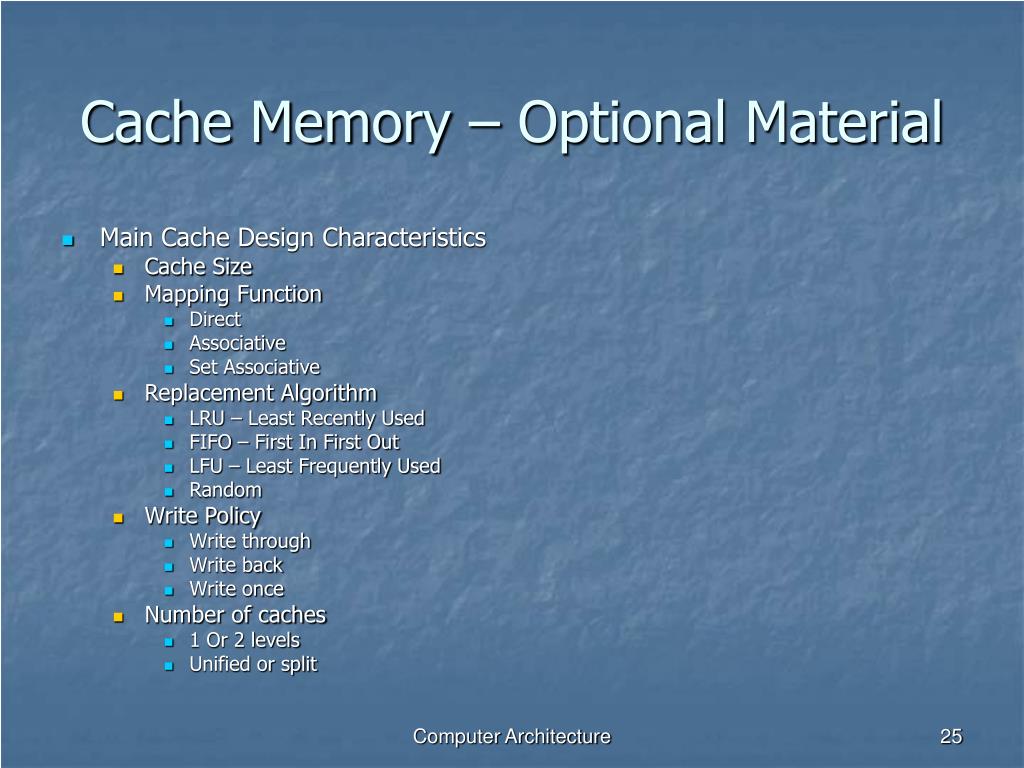 Cache Memory – Optional Material

Main Cache Design Characteristics
Cache Size
Mapping Function
Direct
Associative
Set Associative
Replacement Algorithm
LRU – Least Recently Used
FIFO – First In First Out
LFU – Least Frequently Used
Random
Write Policy
Write through
Write back
Write once
Number of caches
1 Or 2 levels
Unified or split

Computer Architecture

25